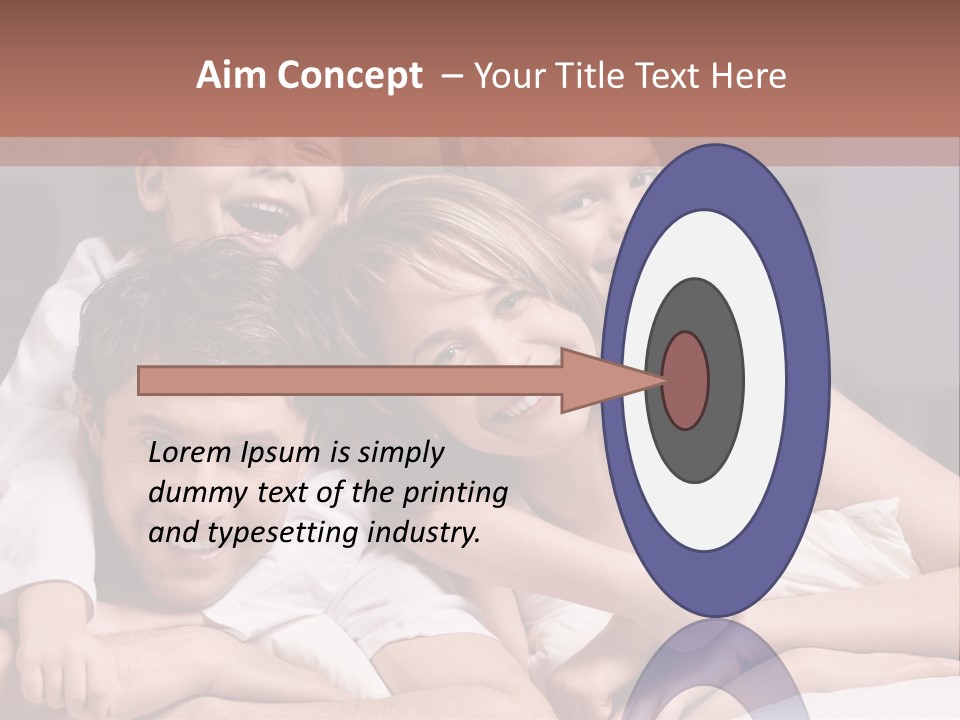 Aim Concept – Your Title Text Here

Lorem Ipsum is simply dummy text of the printing and typesetting industry.